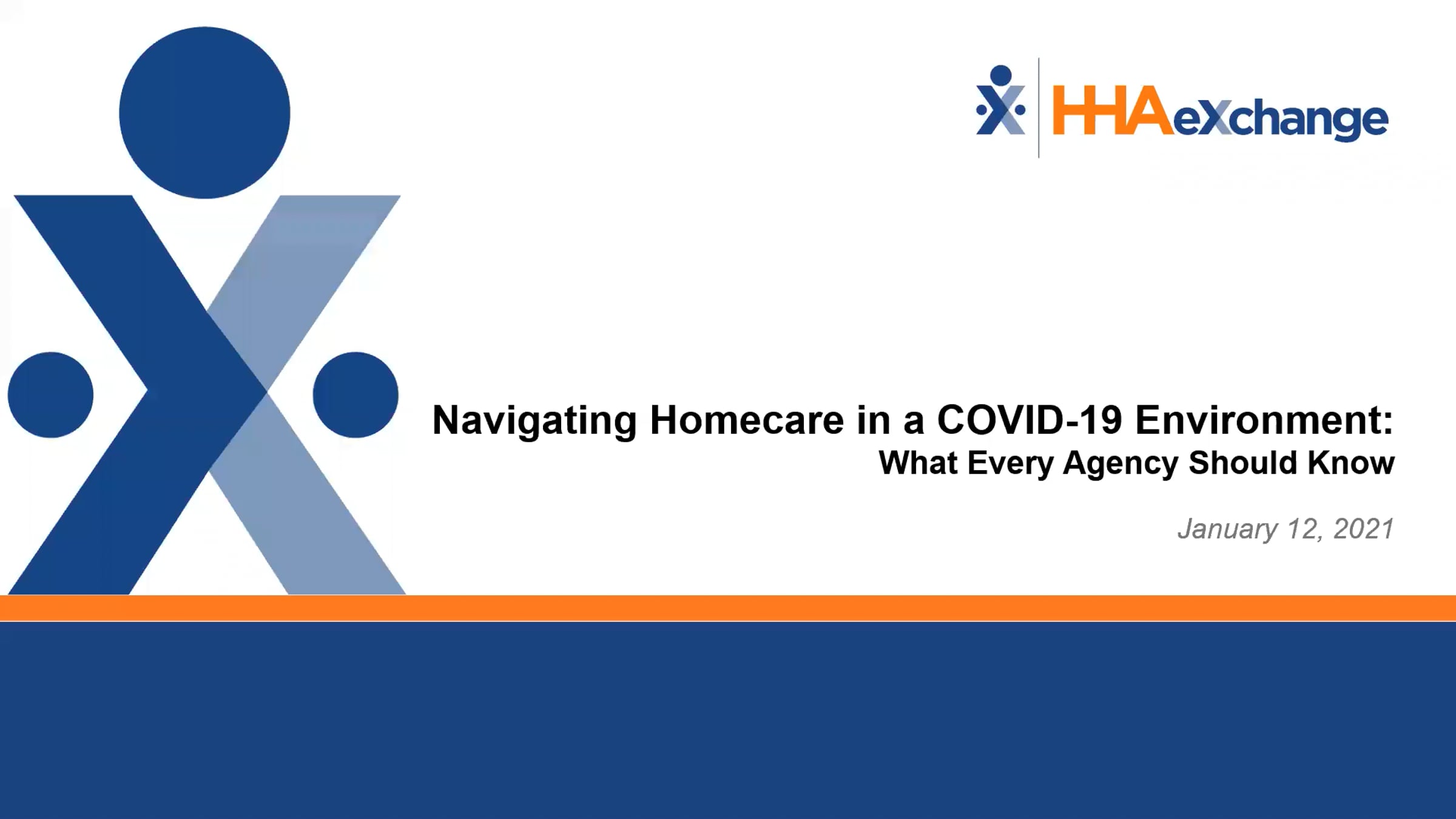 HHAeXchange

Navigating Homecare in a COVID-19 Environment:
What Every Agency Should Know

January 12, 2021